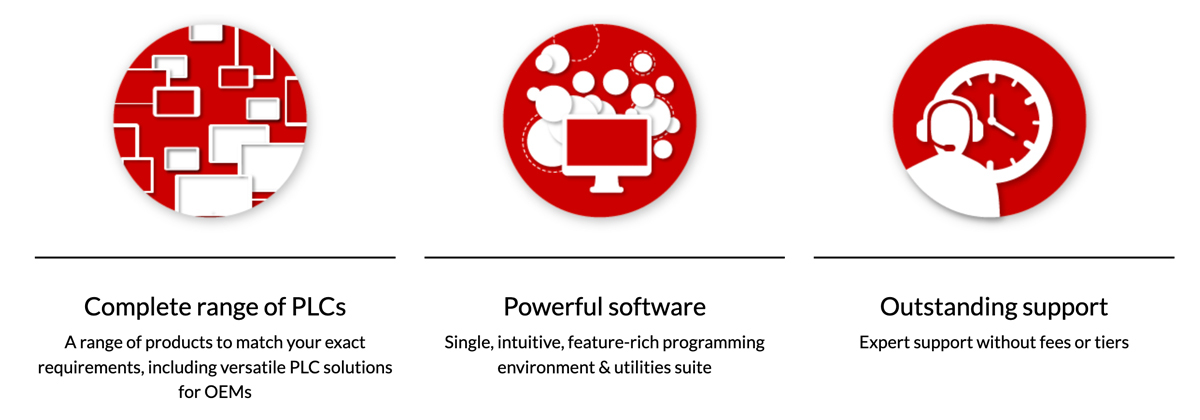 Complete range of PLCs

A range of products to match your exact requirements, including versatile PLC solutions for OEMs

Powerful software

Single, intuitive, feature-rich programming environment & utilities suite

Outstanding support

Expert support without fees or tiers